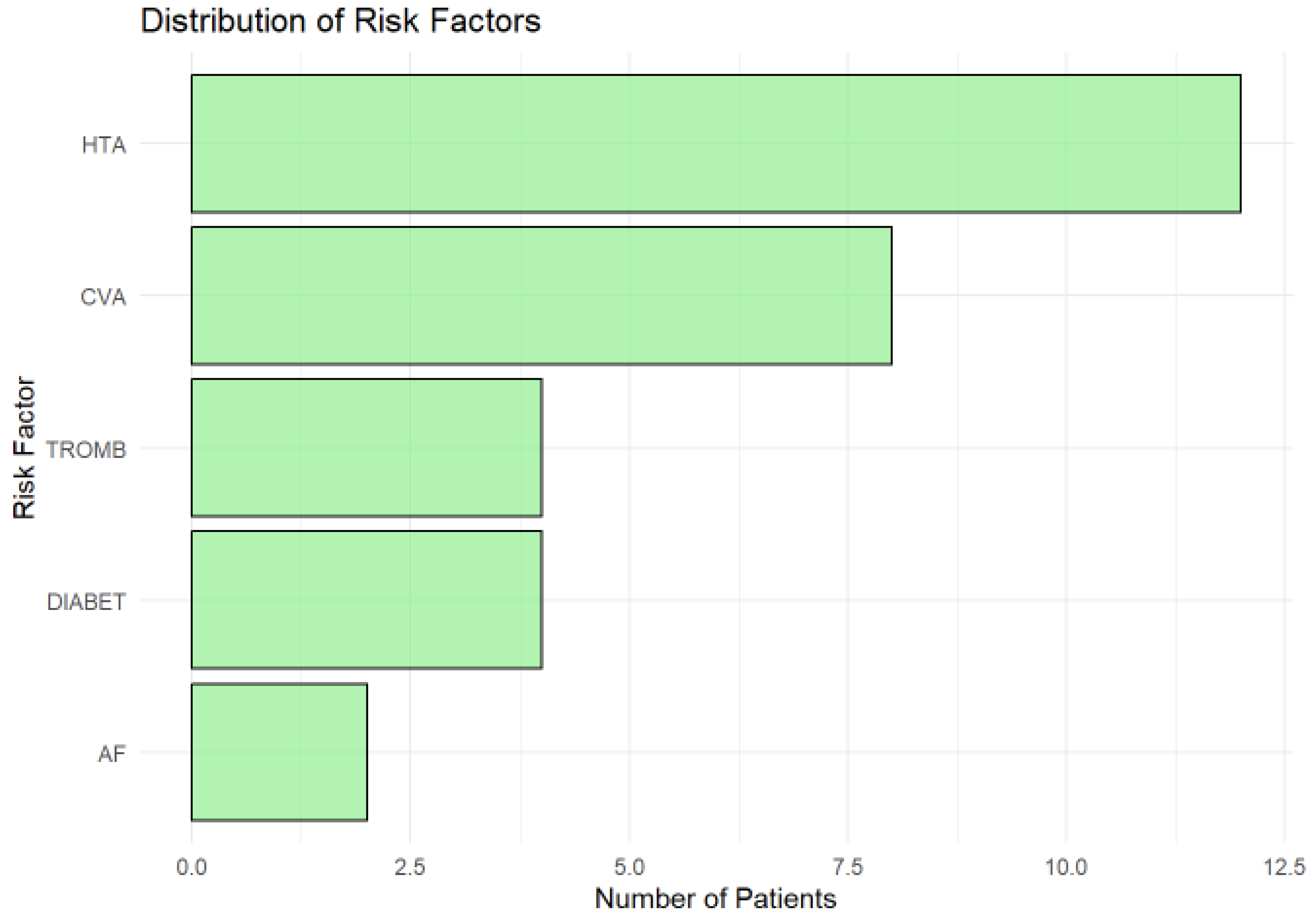 Distribution of Risk Factors

Risk Factor

HTA

CVA

TROMB

DIABET

AF

0.0

2.5

5.0

7.5

10.0

12.5

Number of Patients